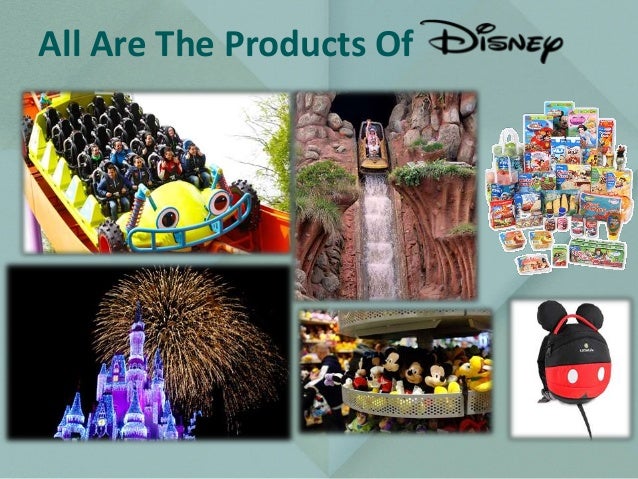 All Are The Products Of Disney